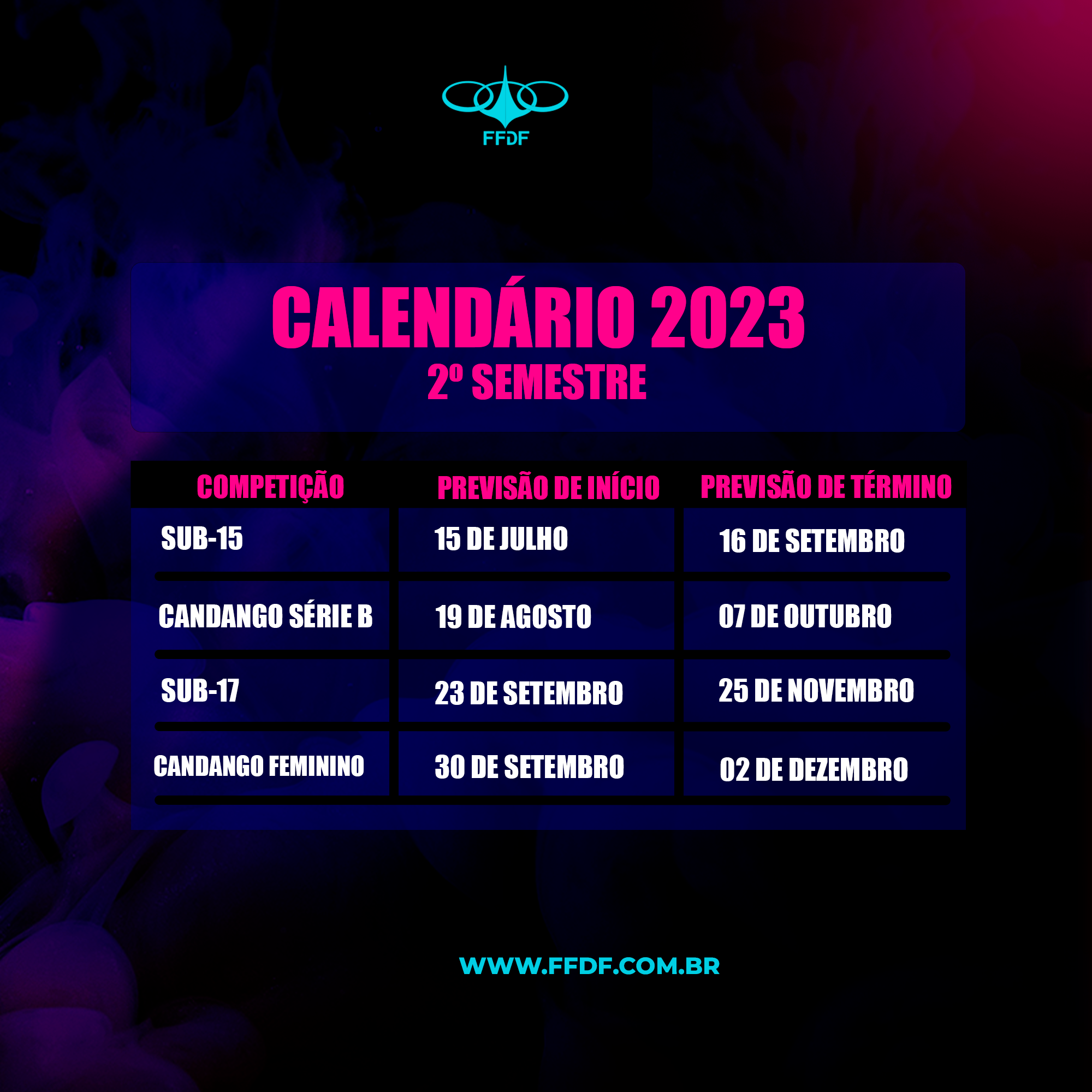 FFDF

CALENDÁRIO 2023
2º SEMESTRE

| COMPETIÇÃO | PREVISÃO DE INÍCIO | PREVISÃO DE TÉRMINO |
|---|---|---|
| SUB-15 | 15 DE JULHO | 16 DE SETEMBRO |
| CANDANGO SÉRIE B | 19 DE AGOSTO | 07 DE OUTUBRO |
| SUB-17 | 23 DE SETEMBRO | 25 DE NOVEMBRO |
| CANDANGO FEMININO | 30 DE SETEMBRO | 02 DE DEZEMBRO |

WWW.FFDF.COM.BR